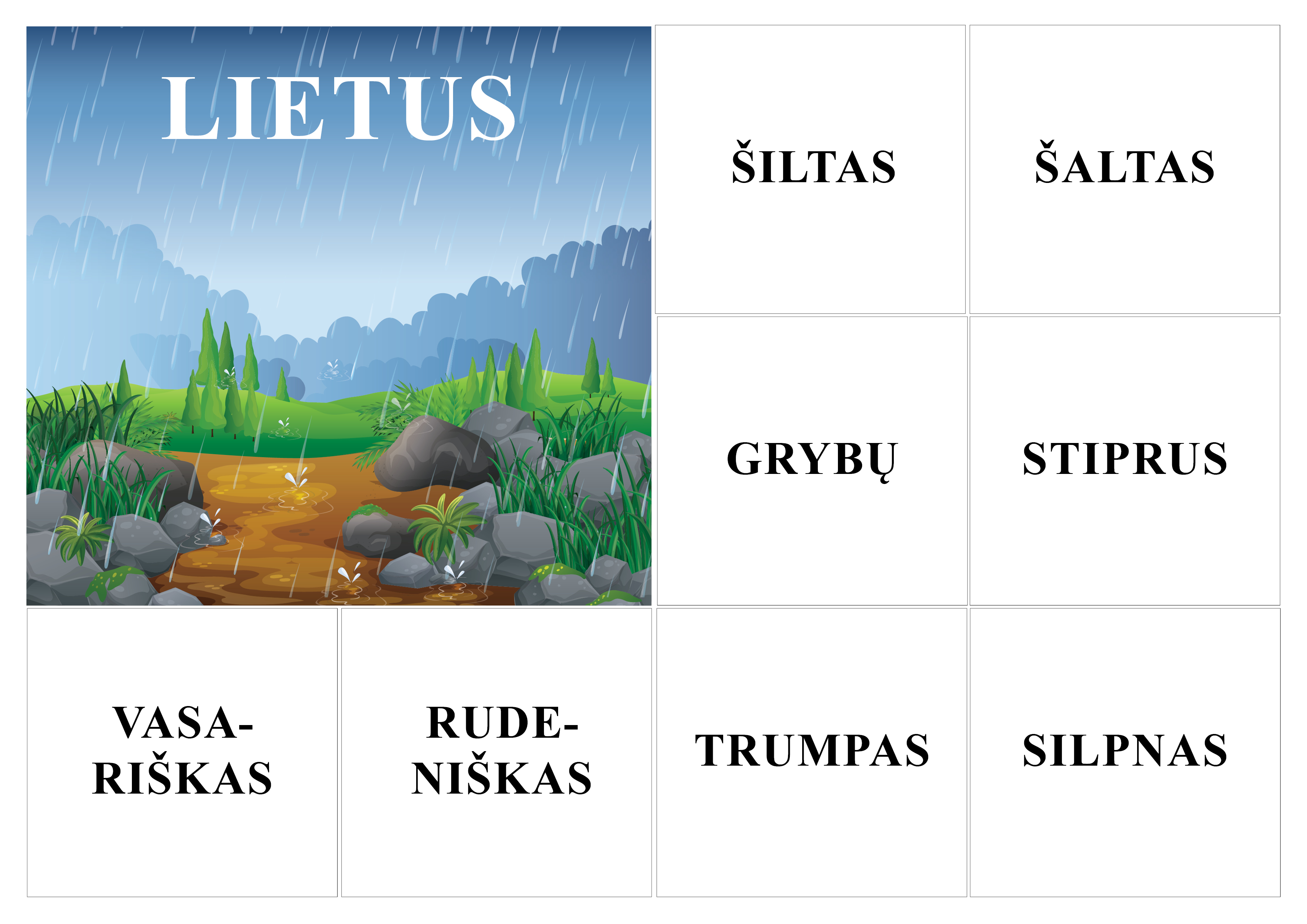 LIETUS

ŠILTAS

ŠALTAS

GRYBŲ

STIPRUS

VASARIŠKAS

RUDENIŠKAS

TRUMPAS

SILPNAS